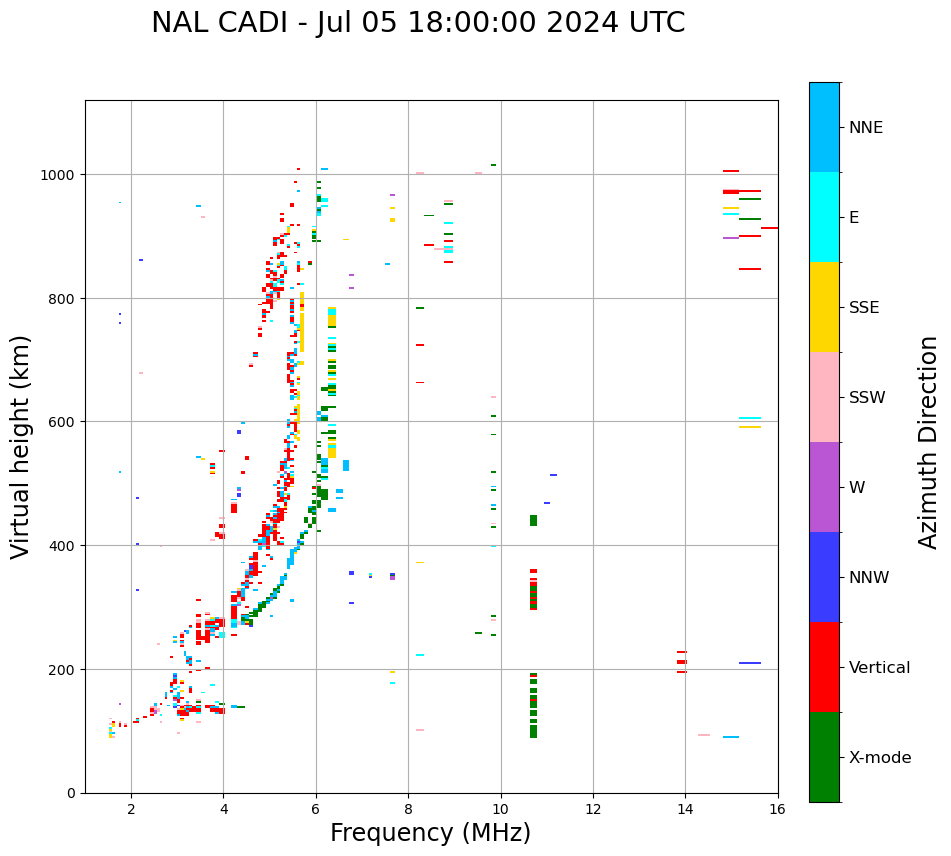 NAL CADI - Jul 05 18:00:00 2024 UTC

Virtual height (km)

1000
800
600
400
200
0

2
4
6
8
10
12
14
16

Frequency (MHz)

NNE
E
SSE
SSW
W
NNW
Vertical
X-mode

Azimuth Direction